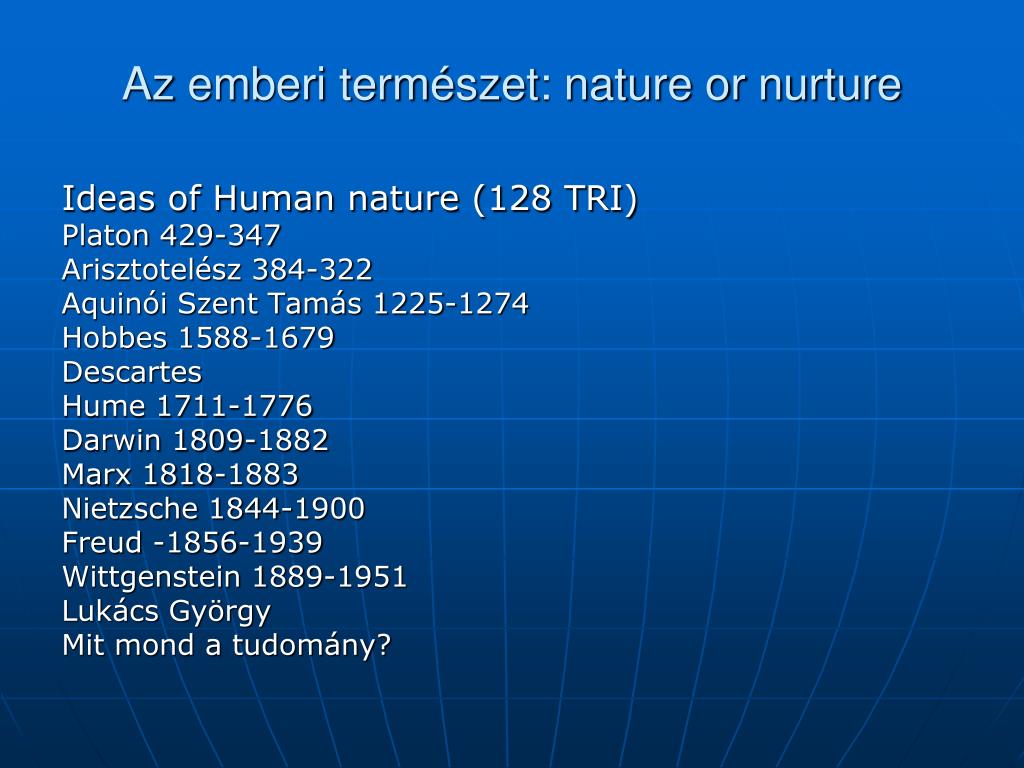 Az emberi természet: nature or nurture

Ideas of Human nature (128 TRI)
Platon 429-347
Arisztotelész 384-322
Aquinói Szent Tamás 1225-1274
Hobbes 1588-1679
Descartes
Hume 1711-1776
Darwin 1809-1882
Marx 1818-1883
Nietzsche 1844-1900
Freud -1856-1939
Wittgenstein 1889-1951
Lukács György
Mit mond a tudomány?